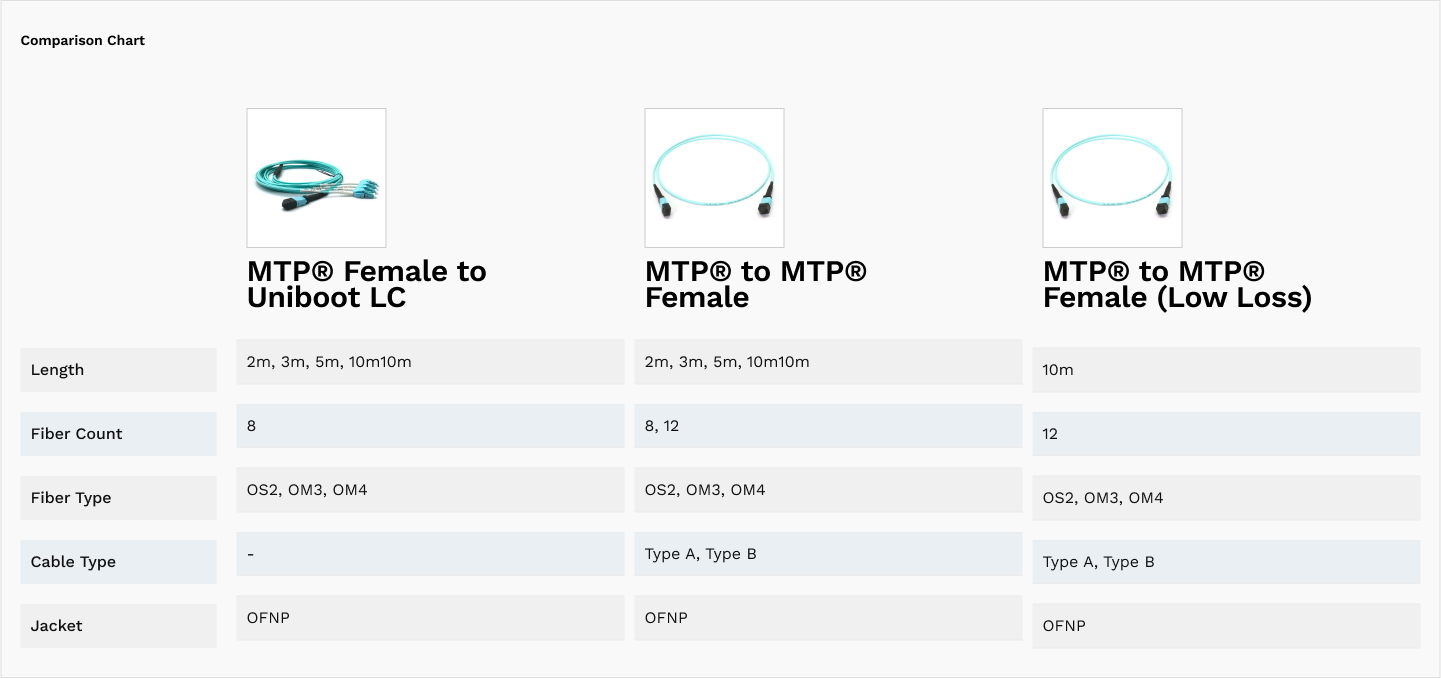 Comparison Chart

| | MTP® Female to Uniboot LC | MTP® to MTP® Female | MTP® to MTP® Female (Low Loss) |
|---|---|---|---|
| Length | 2m, 3m, 5m, 10m10m | 2m, 3m, 5m, 10m10m | 10m |
| Fiber Count | 8 | 8, 12 | 12 |
| Fiber Type | OS2, OM3, OM4 | OS2, OM3, OM4 | OS2, OM3, OM4 |
| Cable Type | - | Type A, Type B | Type A, Type B |
| Jacket | OFNP | OFNP | OFNP |